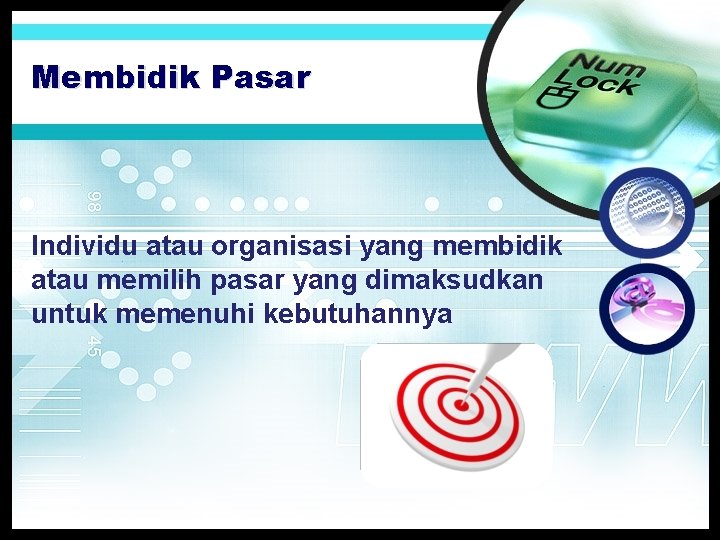 Membidik Pasar

Num Lock

98

Individu atau organisasi yang membidik atau memilih pasar yang dimaksudkan untuk memenuhi kebutuhannya

45